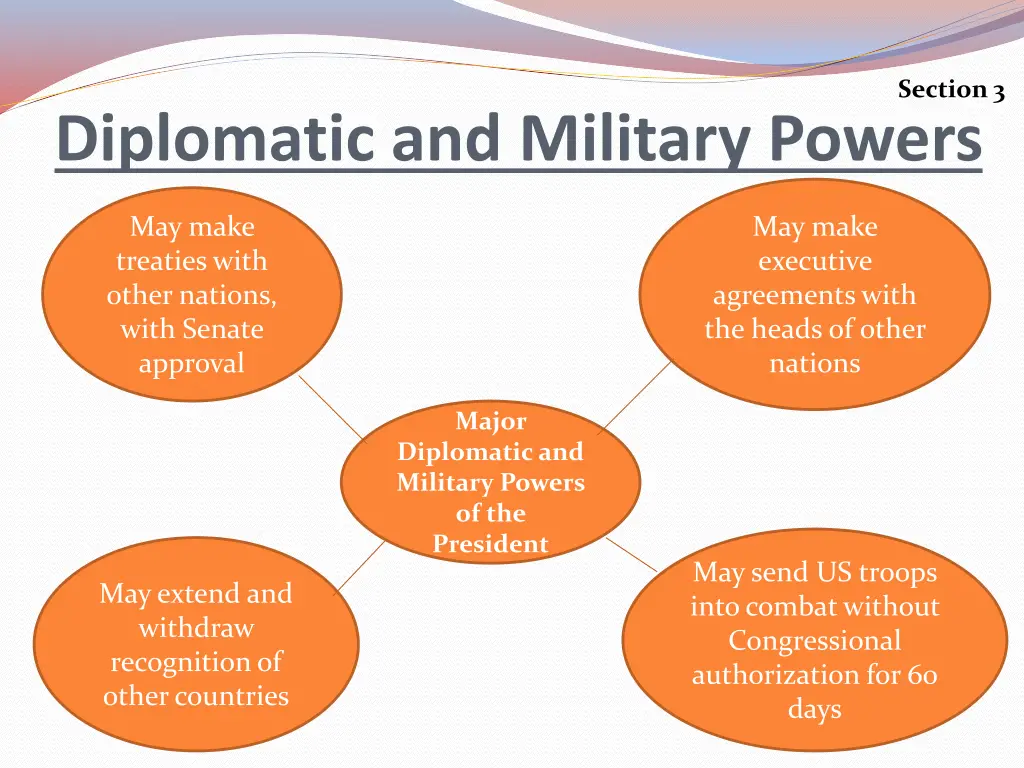 Section 3

Diplomatic and Military Powers

May make treaties with other nations, with Senate approval

May make executive agreements with the heads of other nations

Major Diplomatic and Military Powers of the President

May extend and withdraw recognition of other countries

May send US troops into combat without Congressional authorization for 60 days